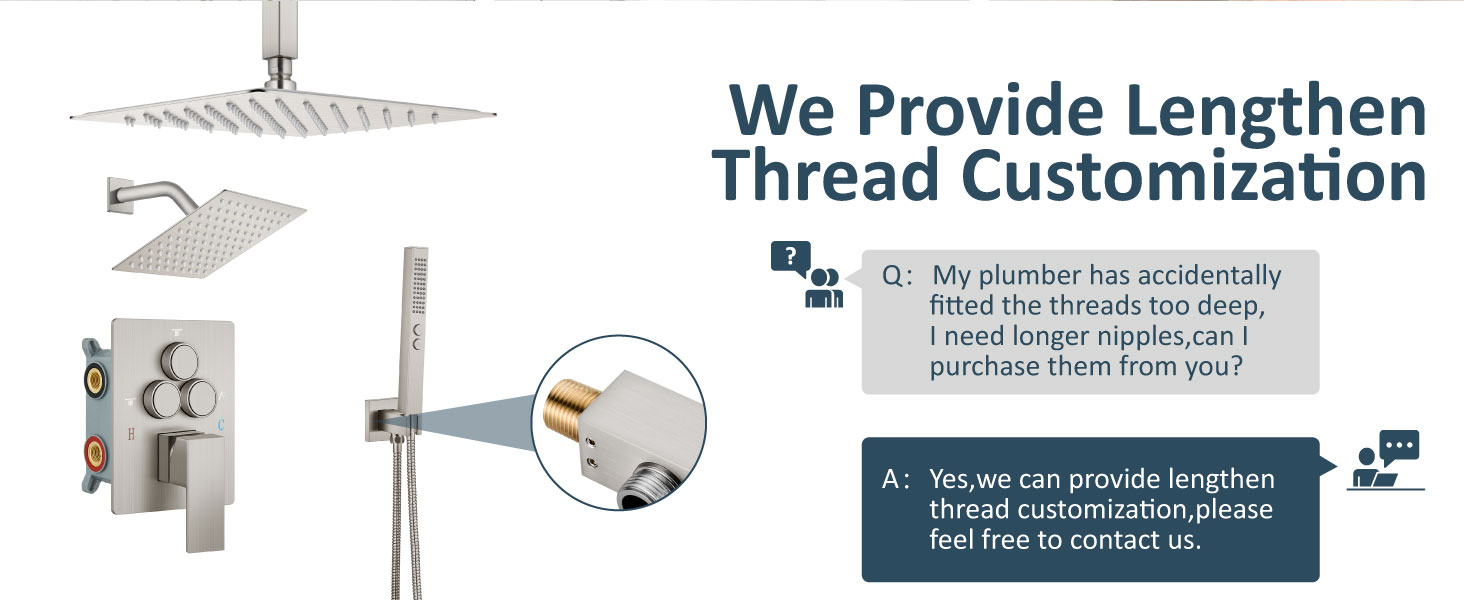 We Provide Lengthen Thread Customization

?

Q: My plumber has accidentally fitted the threads too deep, I need longer nipples,can I purchase them from you?

A: Yes,we can provide lengthen thread customization,please feel free to contact us.

H

C